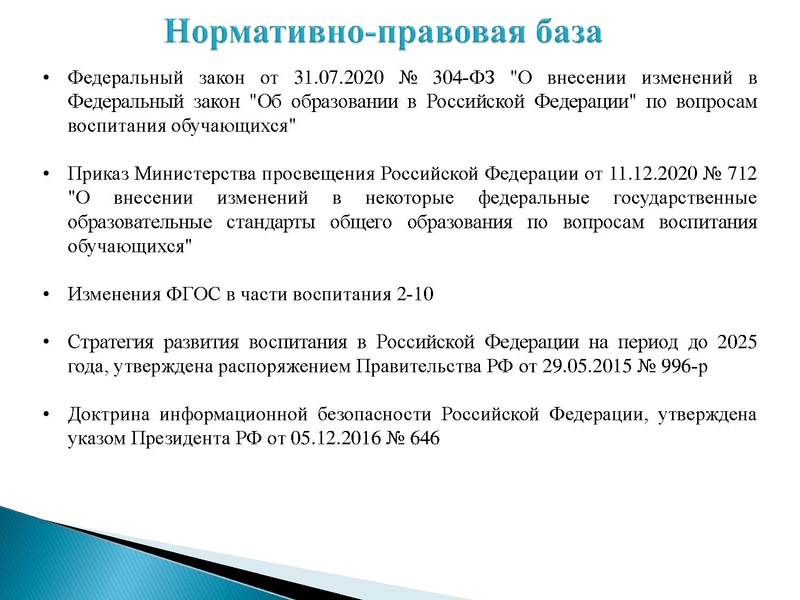 Нормативно-правовая база

• Федеральный закон от 31.07.2020 № 304-ФЗ "О внесении изменений в Федеральный закон "Об образовании в Российской Федерации" по вопросам воспитания обучающихся"

• Приказ Министерства просвещения Российской Федерации от 11.12.2020 № 712 "О внесении изменений в некоторые федеральные государственные образовательные стандарты общего образования по вопросам воспитания обучающихся"

• Изменения ФГОС в части воспитания 2-10

• Стратегия развития воспитания в Российской Федерации на период до 2025 года, утверждена распоряжением Правительства РФ от 29.05.2015 № 996-р

• Доктрина информационной безопасности Российской Федерации, утверждена указом Президента РФ от 05.12.2016 № 646